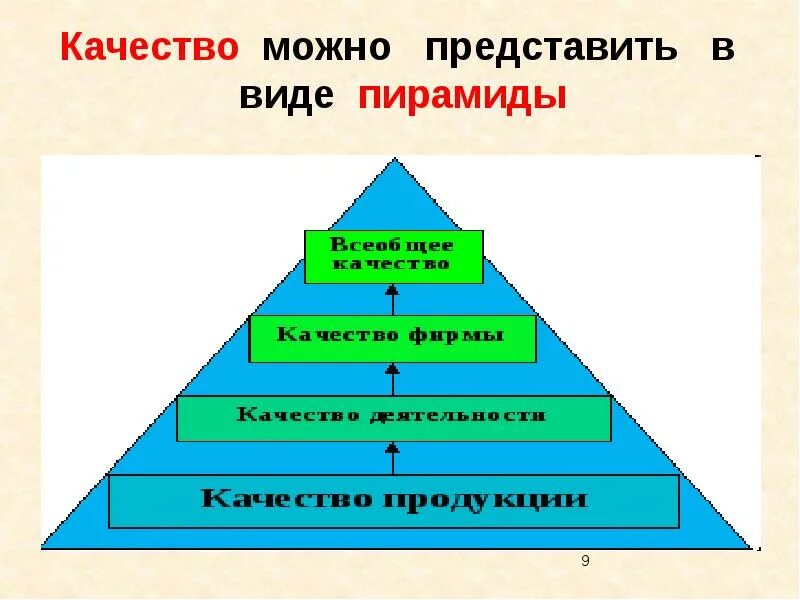 Качество можно представить в виде пирамиды

Всеобщее качество

Качество фирмы

Качество деятельности

Качество продукции

9